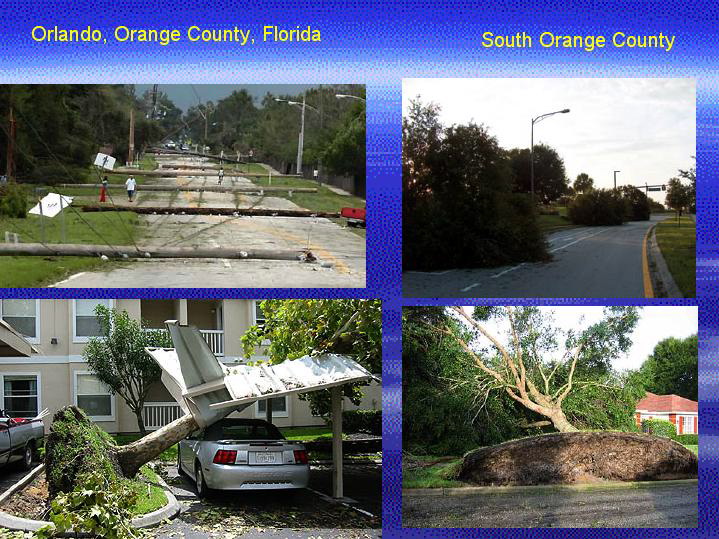 Orlando, Orange County, Florida

South Orange County